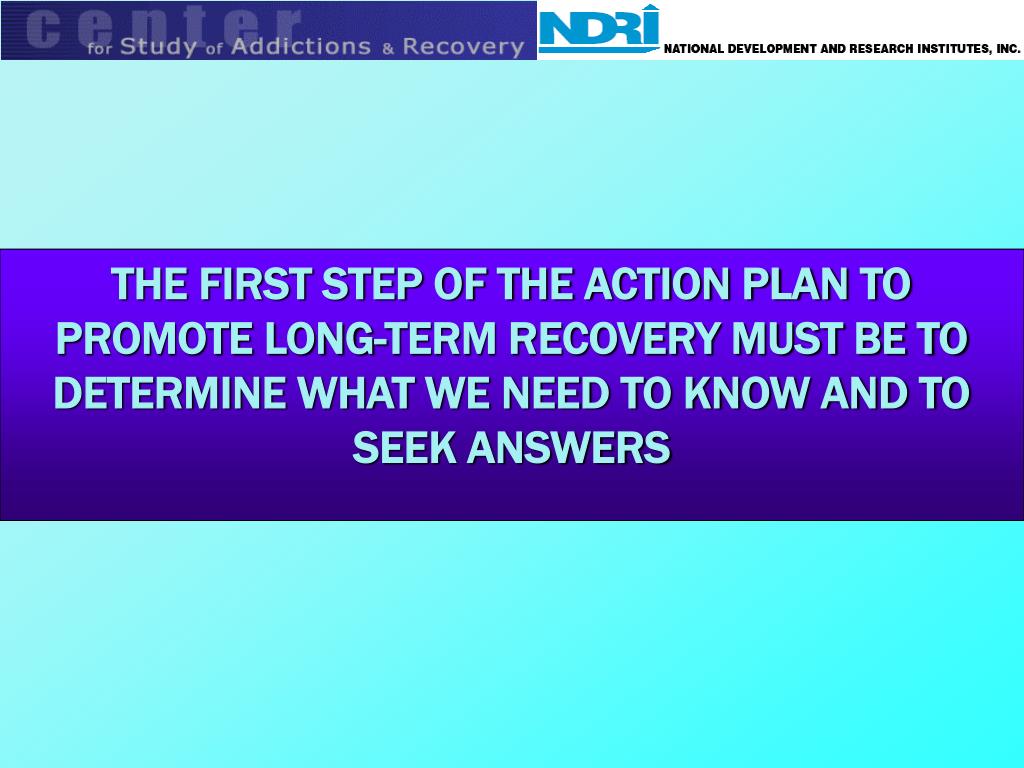 center for Study of Addictions & Recovery

NDRI NATIONAL DEVELOPMENT AND RESEARCH INSTITUTES, INC.

THE FIRST STEP OF THE ACTION PLAN TO PROMOTE LONG-TERM RECOVERY MUST BE TO DETERMINE WHAT WE NEED TO KNOW AND TO SEEK ANSWERS